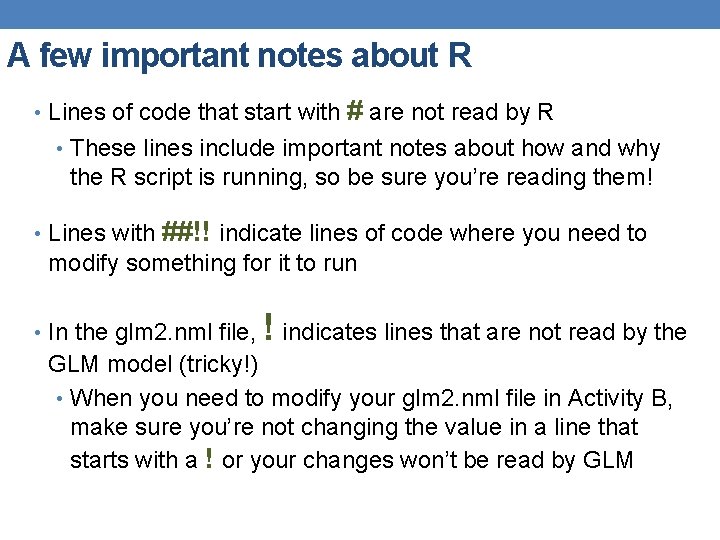 A few important notes about R

• Lines of code that start with # are not read by R

• These lines include important notes about how and why the R script is running, so be sure you're reading them!

• Lines with ##!! indicate lines of code where you need to modify something for it to run

• In the glm2.nml file, ! indicates lines that are not read by the GLM model (tricky!)

• When you need to modify your glm2.nml file in Activity B, make sure you're not changing the value in a line that starts with a ! or your changes won't be read by GLM